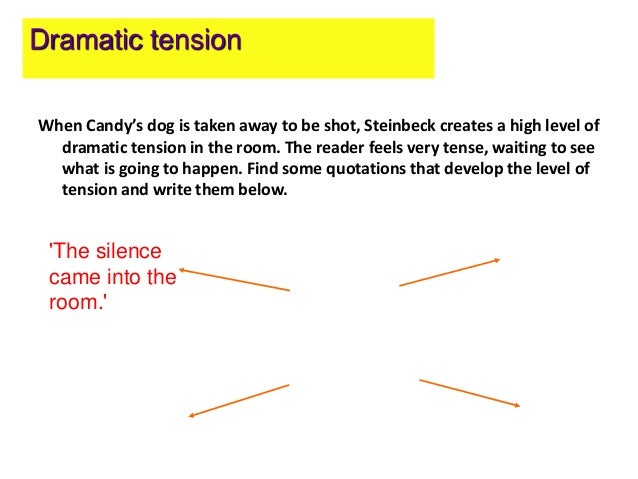 Dramatic tension

When Candy's dog is taken away to be shot, Steinbeck creates a high level of dramatic tension in the room. The reader feels very tense, waiting to see what is going to happen. Find some quotations that develop the level of tension and write them below.

'The silence came into the room.'